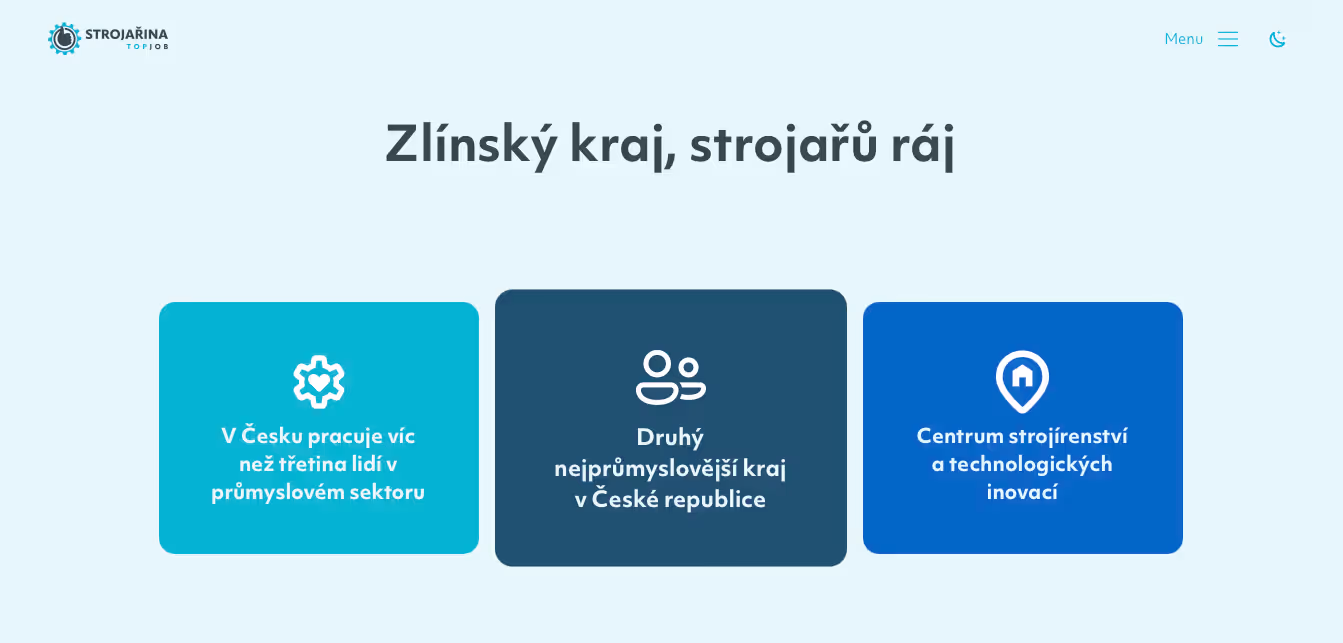 STROJAŘINA TOPJOB

Menu

Zlínský kraj, strojařů ráj

V Česku pracuje víc než třetina lidí v průmyslovém sektoru

Druhý nejprůmyslovější kraj v České republice

Centrum strojírenství a technologických inovací